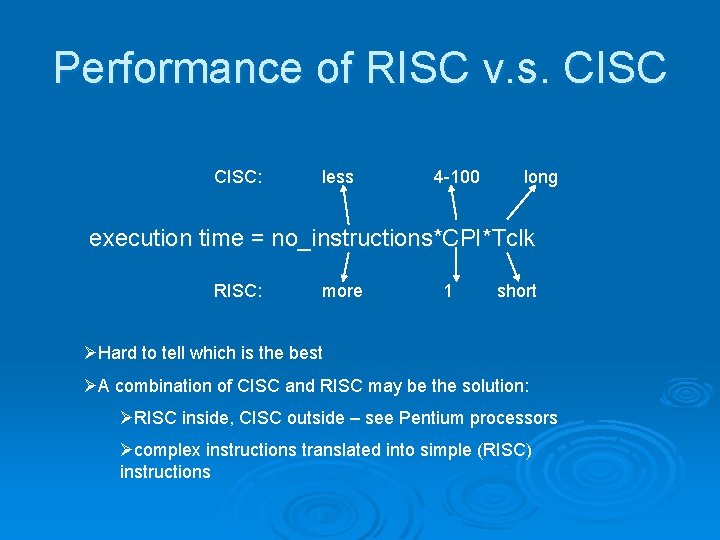 Performance of RISC v.s. CISC

CISC: less 4-100 long

execution time = no_instructions*CPI*Tclk

RISC: more 1 short

➢Hard to tell which is the best

➢A combination of CISC and RISC may be the solution:

➢RISC inside, CISC outside – see Pentium processors

➢complex instructions translated into simple (RISC) instructions